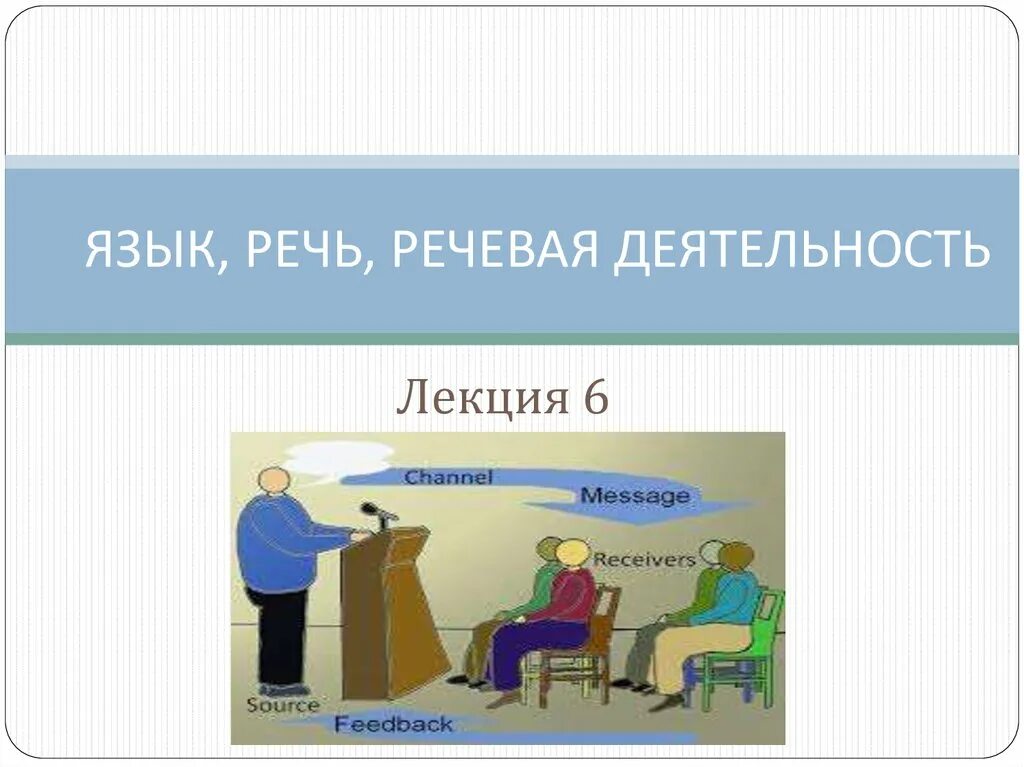 ЯЗЫК, РЕЧЬ, РЕЧЕВАЯ ДЕЯТЕЛЬНОСТЬ

Лекция 6

Channel
Message
Receivers
Source
Feedback